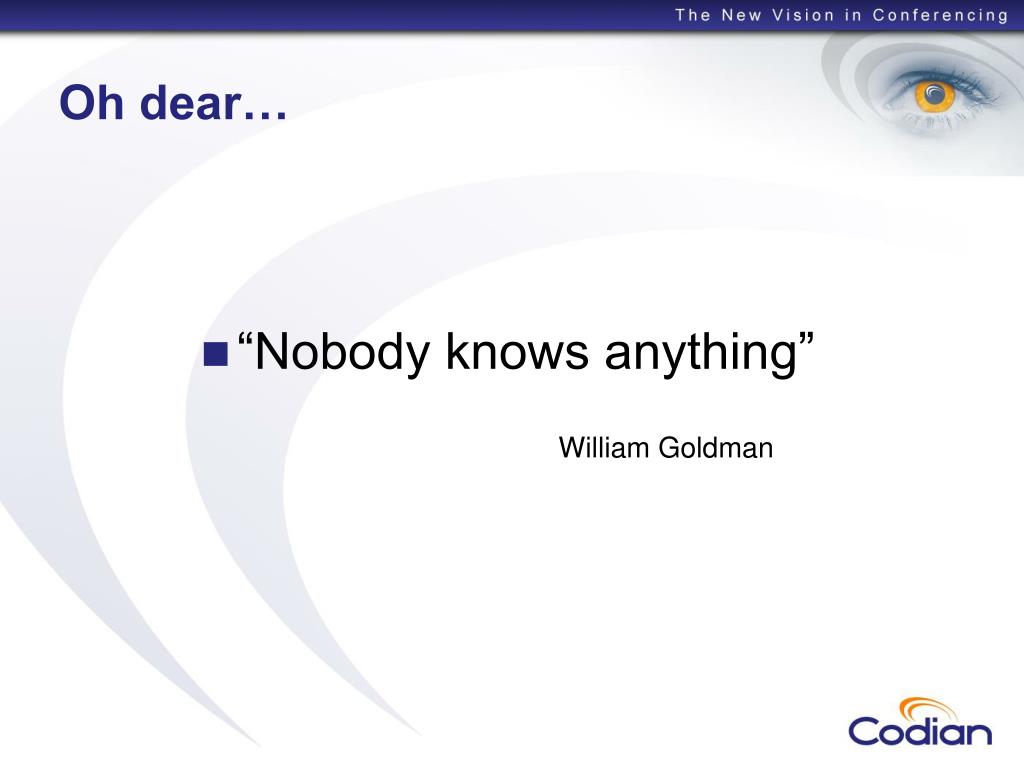 The New Vision in Conferencing

Oh dear…

“Nobody knows anything”

William Goldman

Codian